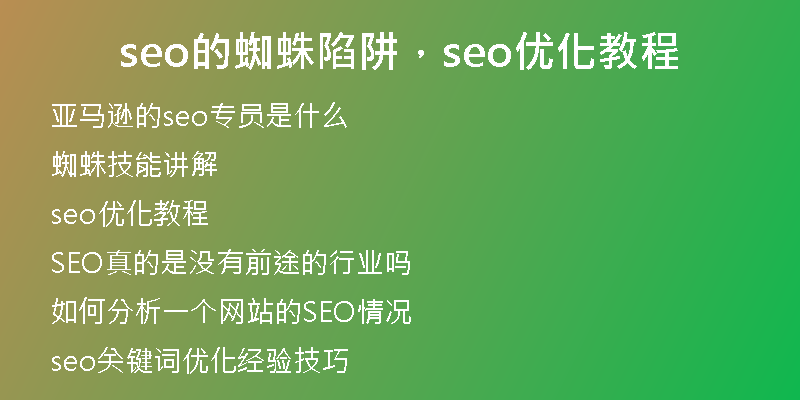 seo的蜘蛛陷阱，seo优化教程

亚马逊的seo专员是什么

蜘蛛技能讲解

seo优化教程

SEO真的是没有前途的行业吗

如何分析一个网站的SEO情况

seo关键词优化经验技巧